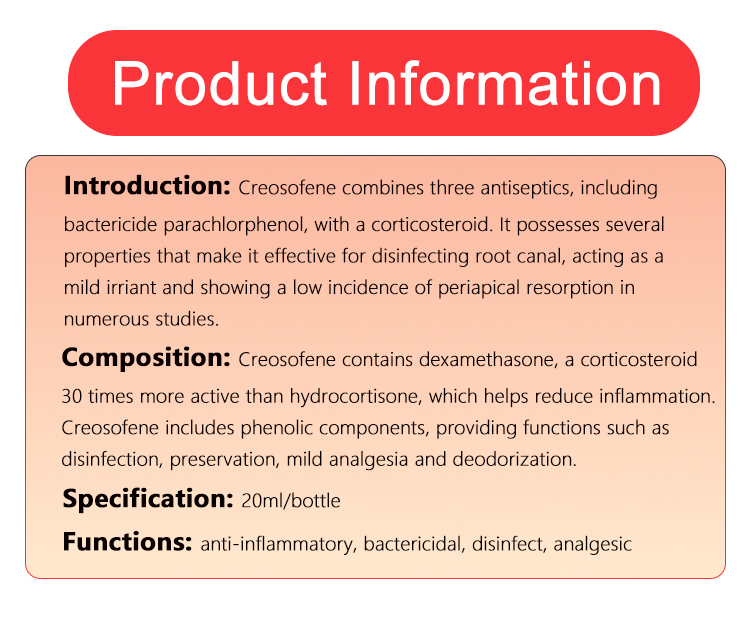 Product Information

Introduction: Creosofene combines three antiseptics, including bactericide parachlorphenol, with a corticosteroid. It possesses several properties that make it effective for disinfecting root canal, acting as a mild irriant and showing a low incidence of periapical resorption in numerous studies.

Composition: Creosofene contains dexamethasone, a corticosteroid 30 times more active than hydrocortisone, which helps reduce inflammation. Creosofene includes phenolic components, providing functions such as disinfection, preservation, mild analgesia and deodorization.

Specification: 20ml/bottle

Functions: anti-inflammatory, bactericidal, disinfect, analgesic